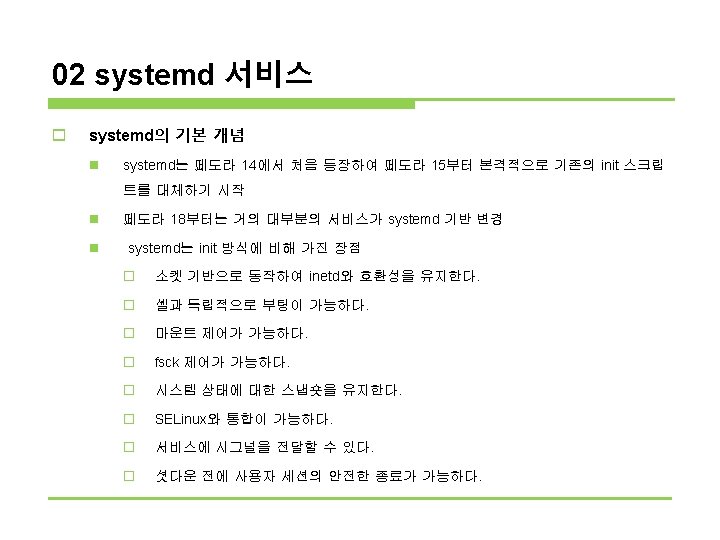 02 systemd 서비스

systemd의 기본 개념

systemd는 페도라 14에서 처음 등장하여 페도라 15부터 본격적으로 기존의 init 스크립트를 대체하기 시작

페도라 18부터는 거의 대부분의 서비스가 systemd 기반 변경

systemd는 init 방식에 비해 가진 장점

소켓 기반으로 동작하여 inetd와 호환성을 유지한다.

셸과 독립적으로 부팅이 가능하다.

마운트 제어가 가능하다.

fsck 제어가 가능하다.

시스템 상태에 대한 스냅숏을 유지한다.

SELinux와 통합이 가능하다.

서비스에 시그널을 전달할 수 있다.

셧다운 전에 사용자 세션의 안전한 종료가 가능하다.